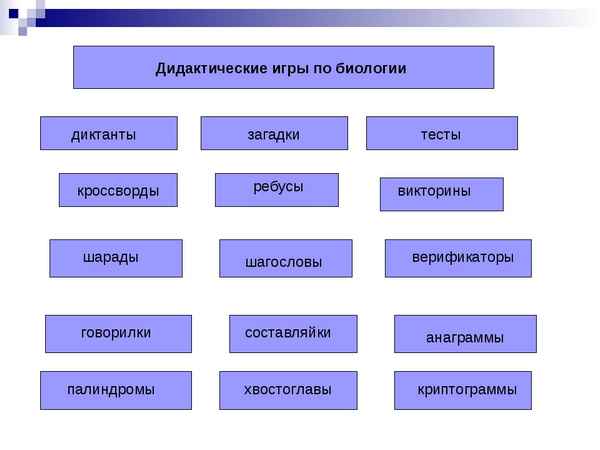 Дидактические игры по биологии

диктанты

загадки

тесты

кроссворды

ребусы

викторины

шарады

шагословы

верификаторы

говорилки

составляйки

анаграммы

палиндромы

хвостоглавы

криптограммы